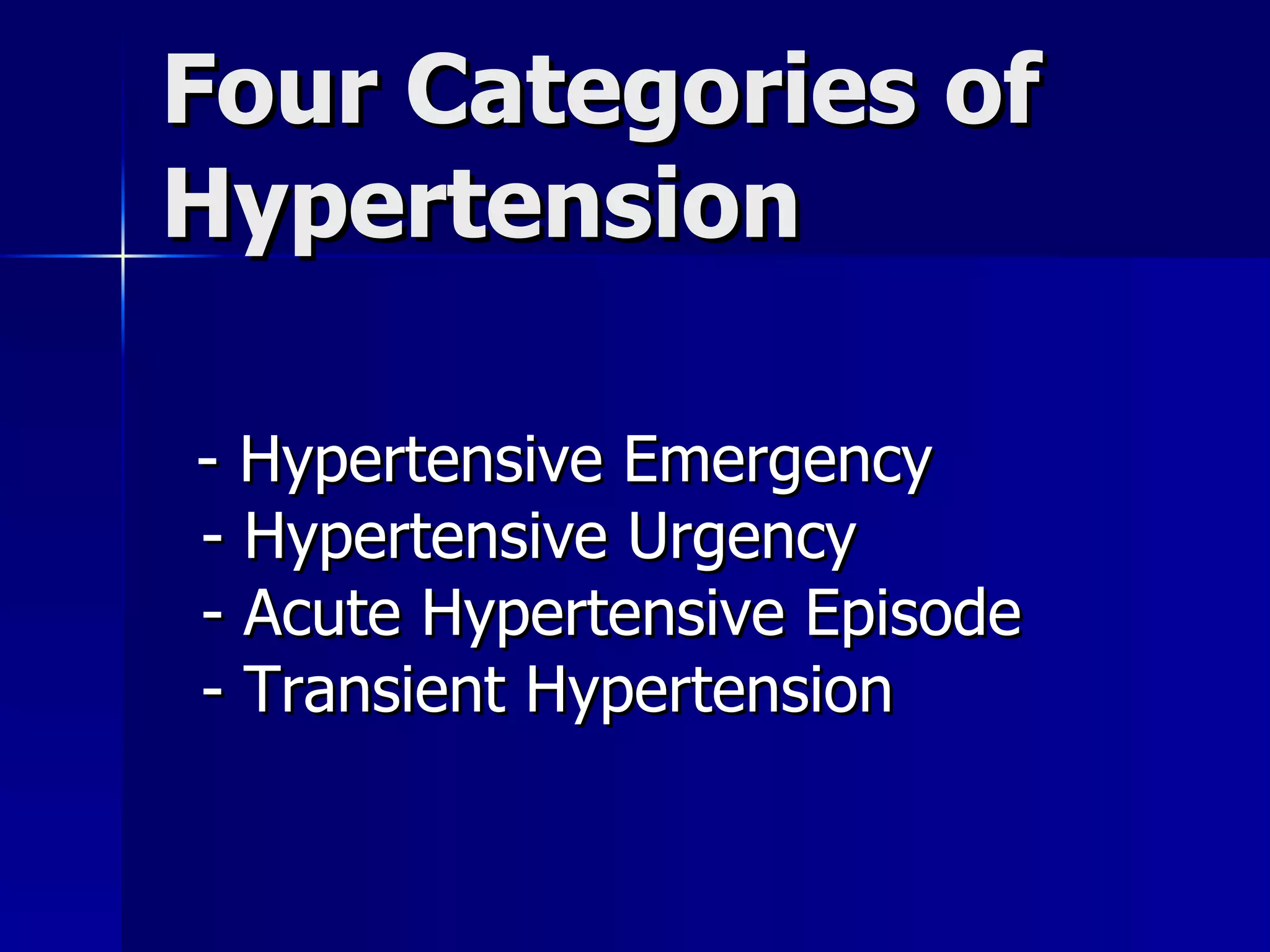 Four Categories of Hypertension

- Hypertensive Emergency
- Hypertensive Urgency
- Acute Hypertensive Episode
- Transient Hypertension